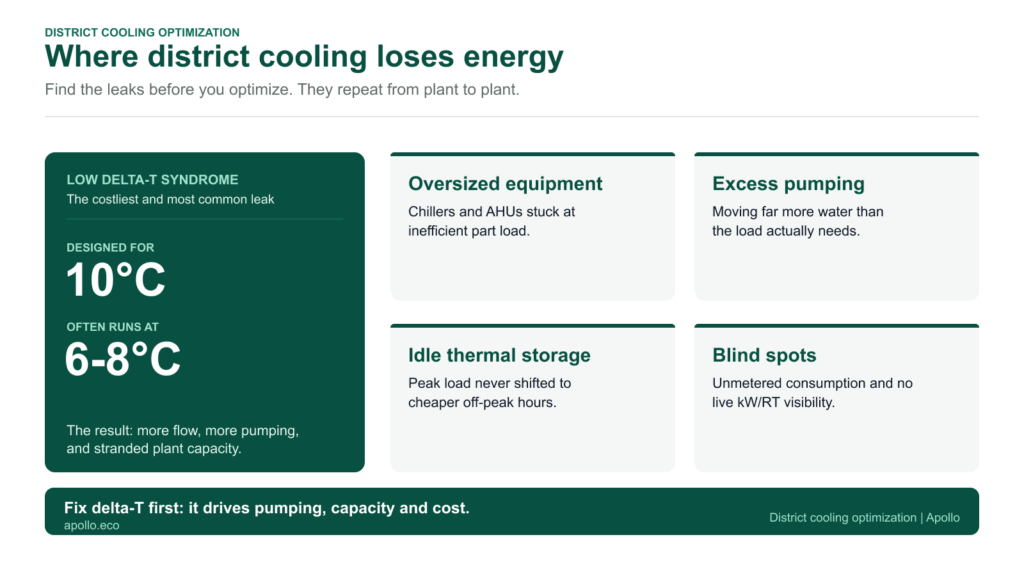 DISTRICT COOLING OPTIMIZATION

Where district cooling loses energy

Find the leaks before you optimize. They repeat from plant to plant.

LOW DELTA-T SYNDROME
The costliest and most common leak

DESIGNED FOR
10°C

OFTEN RUNS AT
6-8°C

The result: more flow, more pumping, and stranded plant capacity.

Oversized equipment
Chillers and AHUs stuck at inefficient part load.

Excess pumping
Moving far more water than the load actually needs.

Idle thermal storage
Peak load never shifted to cheaper off-peak hours.

Blind spots
Unmetered consumption and no live kW/RT visibility.

Fix delta-T first: it drives pumping, capacity and cost.
apollo.eco

District cooling optimization | Apollo